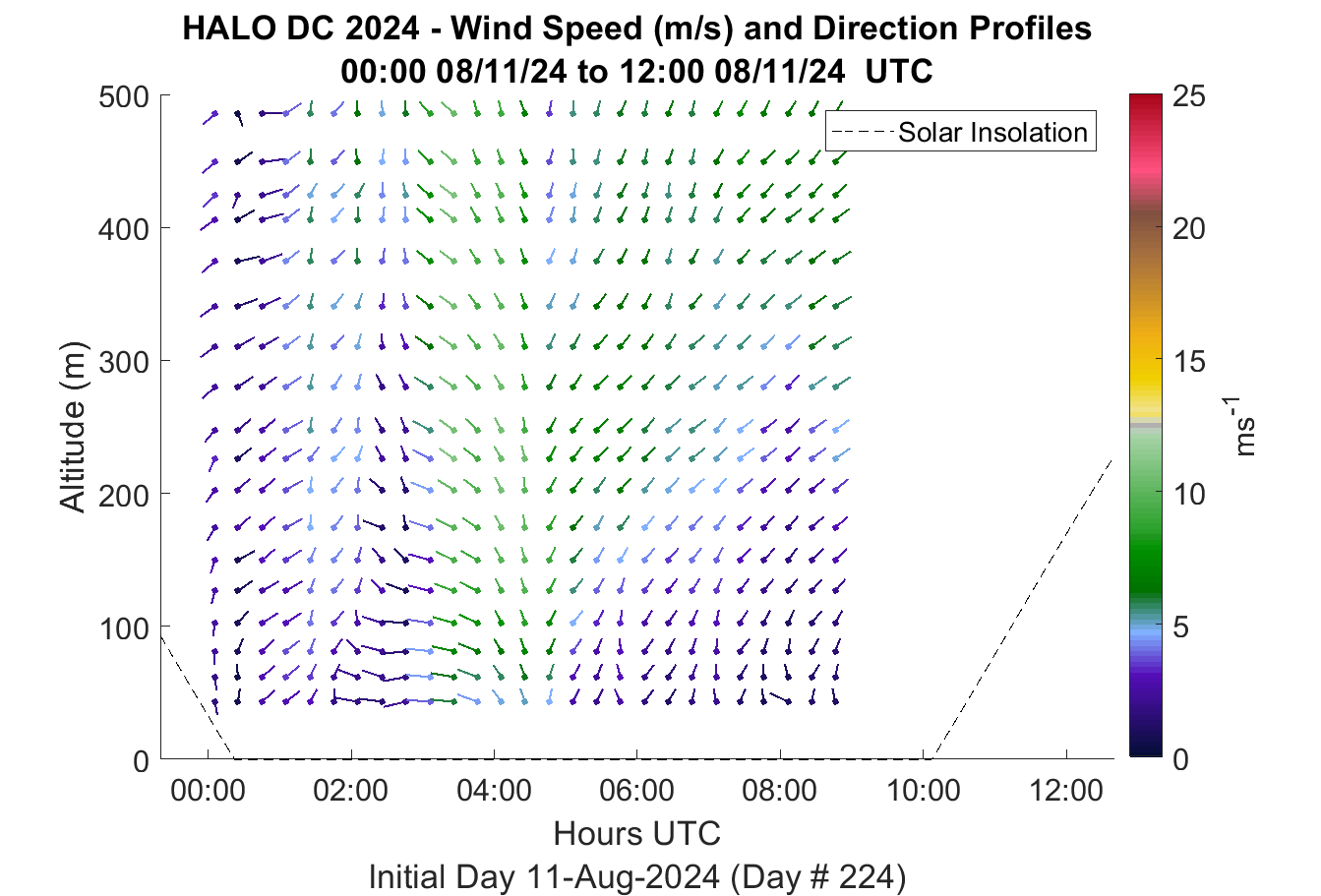 HALO DC 2024 - Wind Speed (m/s) and Direction Profiles
00:00 08/11/24 to 12:00 08/11/24 UTC

Solar Insolation

Altitude (m)

500
400
300
200
100
0

00:00
02:00
04:00
06:00
08:00
10:00
12:00

Hours UTC

Initial Day 11-Aug-2024 (Day # 224)

25
20
15
10
5
0

$ms^{-1}$